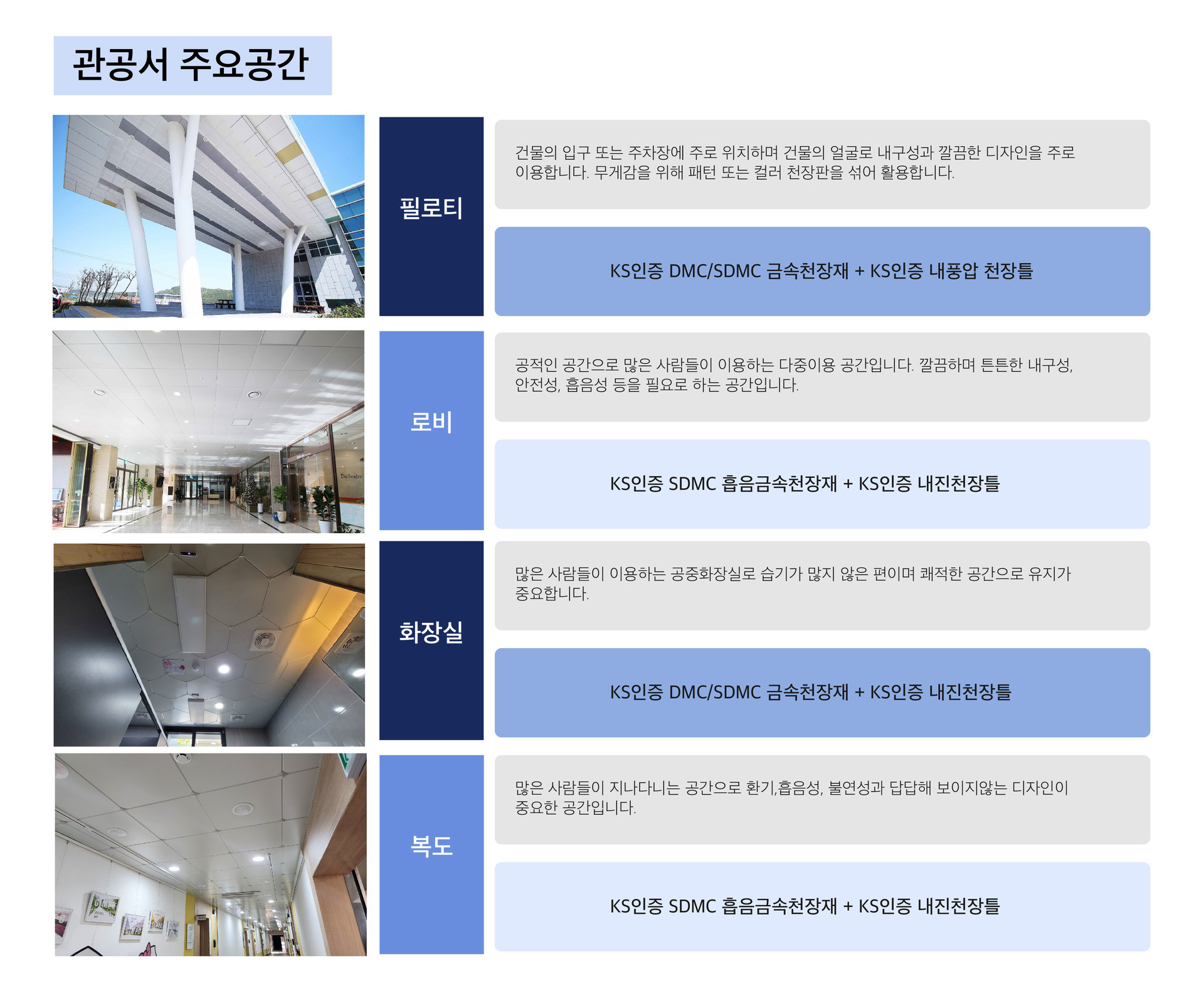 관공서 주요공간

필로티

건물의 입구 또는 주차장에 주로 위치하며 건물의 얼굴로 내구성과 깔끔한 디자인을 주로 이용합니다. 무게감을 위해 패턴 또는 컬러 천장판을 섞어 활용합니다.

KS인증 DMC/SDMC 금속천장재 + KS인증 내풍압 천장틀

로비

공적인 공간으로 많은 사람들이 이용하는 다중이용 공간입니다. 깔끔하며 튼튼한 내구성, 안전성, 흡음성 등을 필요로 하는 공간입니다.

KS인증 SDMC 흡음금속천장재 + KS인증 내진천장틀

화장실

많은 사람들이 이용하는 공중화장실로 습기가 많지 않은 편이며 쾌적한 공간으로 유지가 중요합니다.

KS인증 DMC/SDMC 금속천장재 + KS인증 내진천장틀

복도

많은 사람들이 지나다니는 공간으로 환기,흡음성, 불연성과 답답해 보이지않는 디자인이 중요한 공간입니다.

KS인증 SDMC 흡음금속천장재 + KS인증 내진천장틀